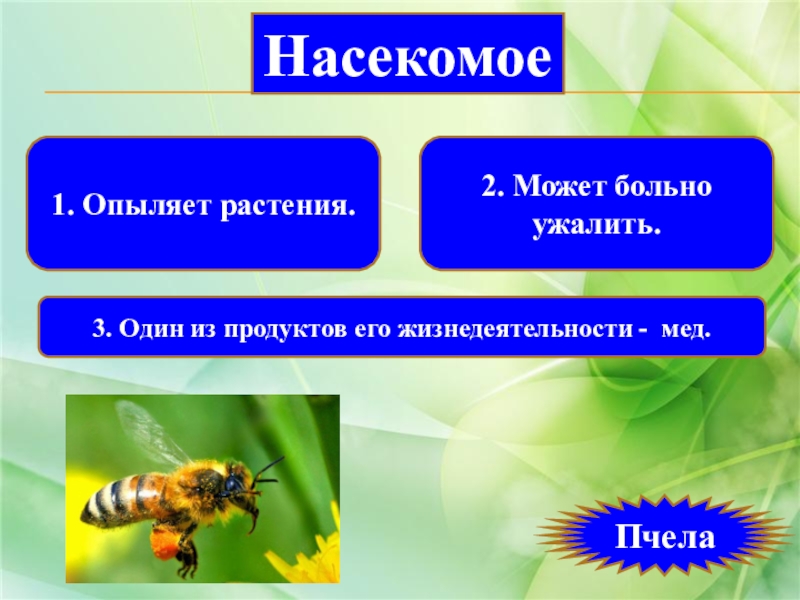 Насекомое

1. Опыляет растения.

2. Может больно ужалить.

3. Один из продуктов его жизнедеятельности - мед.

Пчела